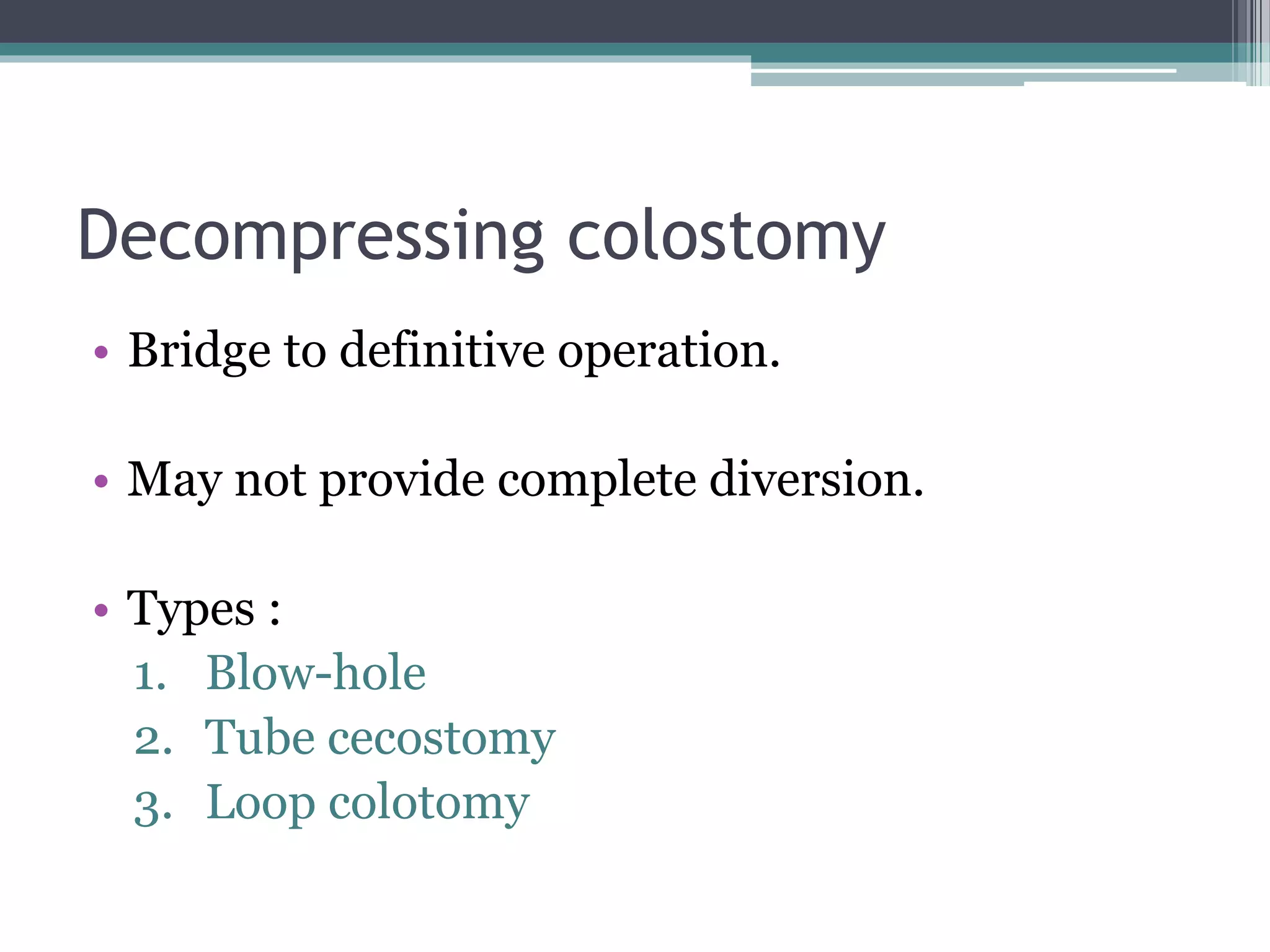 Decompressing colostomy

• Bridge to definitive operation.

• May not provide complete diversion.

• Types :
1. Blow-hole
2. Tube cecostomy
3. Loop colotomy